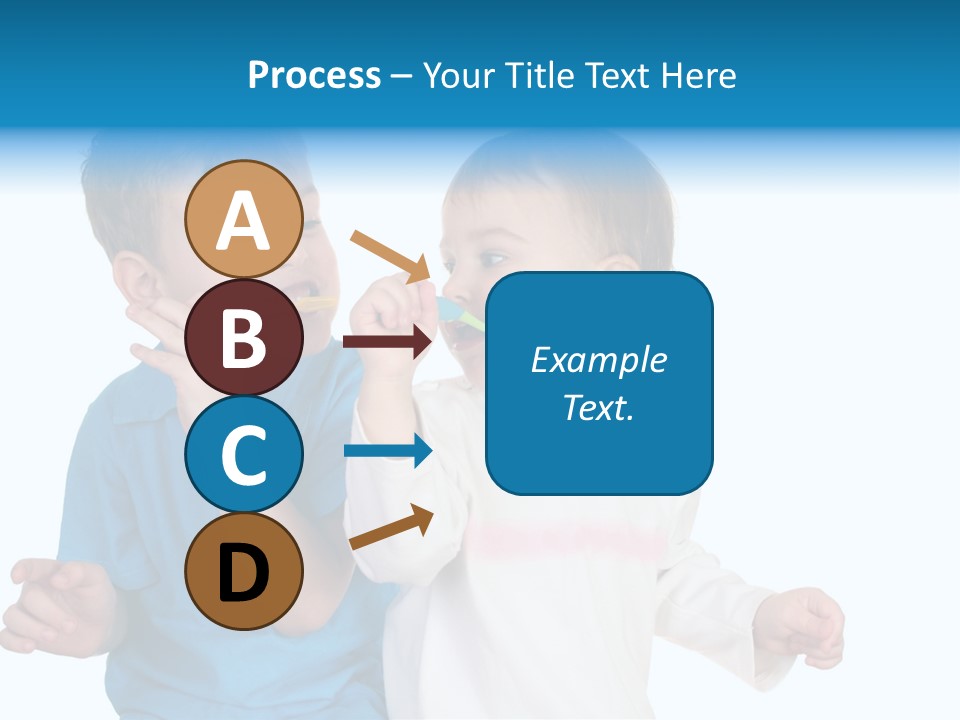 Process – Your Title Text Here

A

B

C

D

Example Text.